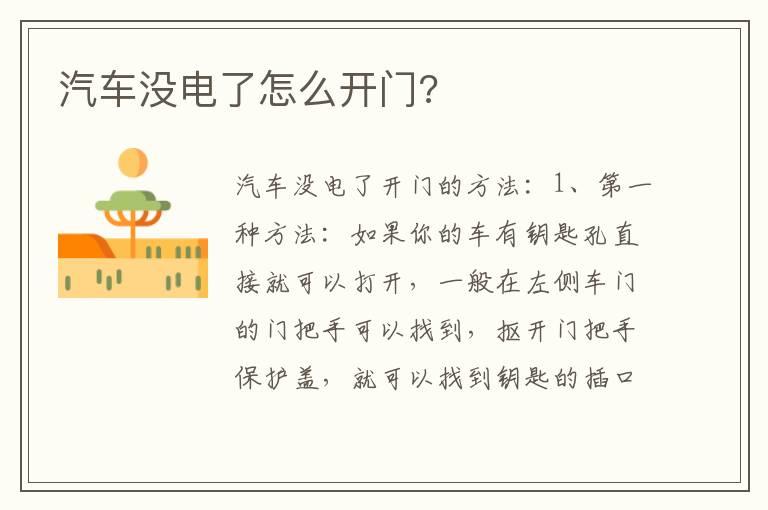 汽车没电了怎么开门?

汽车没电了开门的方法：1、第一种方法：如果你的车有钥匙孔直接就可以打开，一般在左侧车门的门把手可以找到，抠开门把手保护盖，就可以找到钥匙的插口